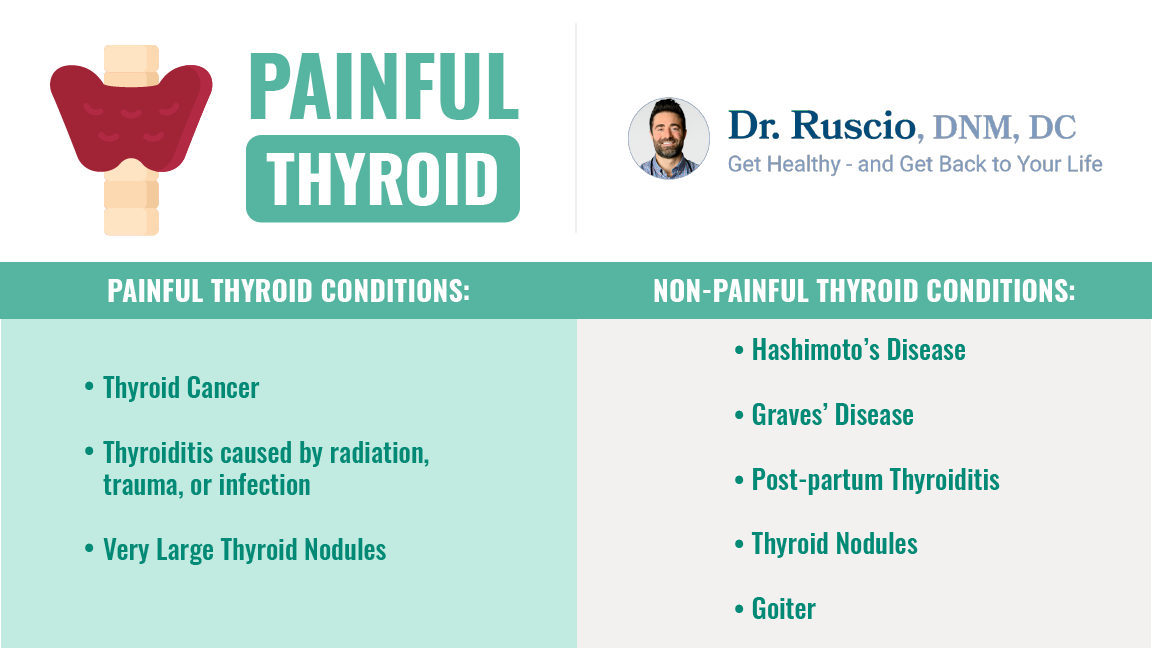 PAINFUL
THYROID

Dr. Ruscio, DNM, DC
Get Healthy - and Get Back to Your Life

PAINFUL THYROID CONDITIONS:

• Thyroid Cancer

• Thyroiditis caused by radiation, trauma, or infection

• Very Large Thyroid Nodules

NON-PAINFUL THYROID CONDITIONS:

• Hashimoto's Disease

• Graves' Disease

• Post-partum Thyroiditis

• Thyroid Nodules

• Goiter